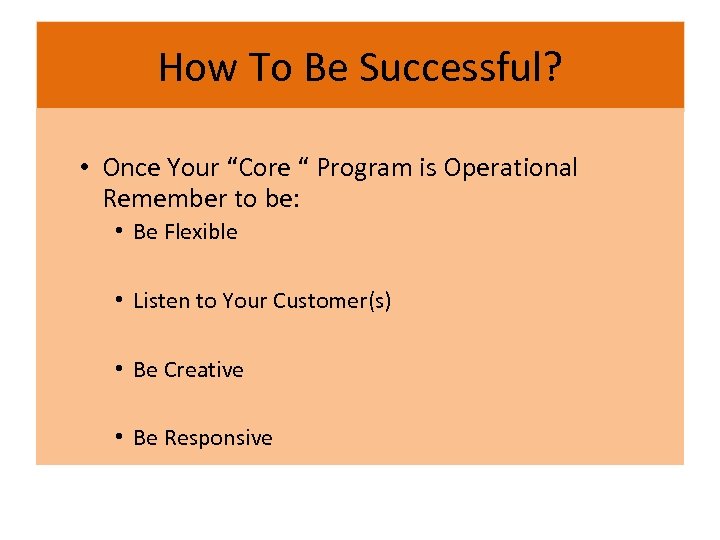 How To Be Successful?

• Once Your “Core “ Program is Operational Remember to be:
  • Be Flexible
  • Listen to Your Customer(s)
  • Be Creative
  • Be Responsive